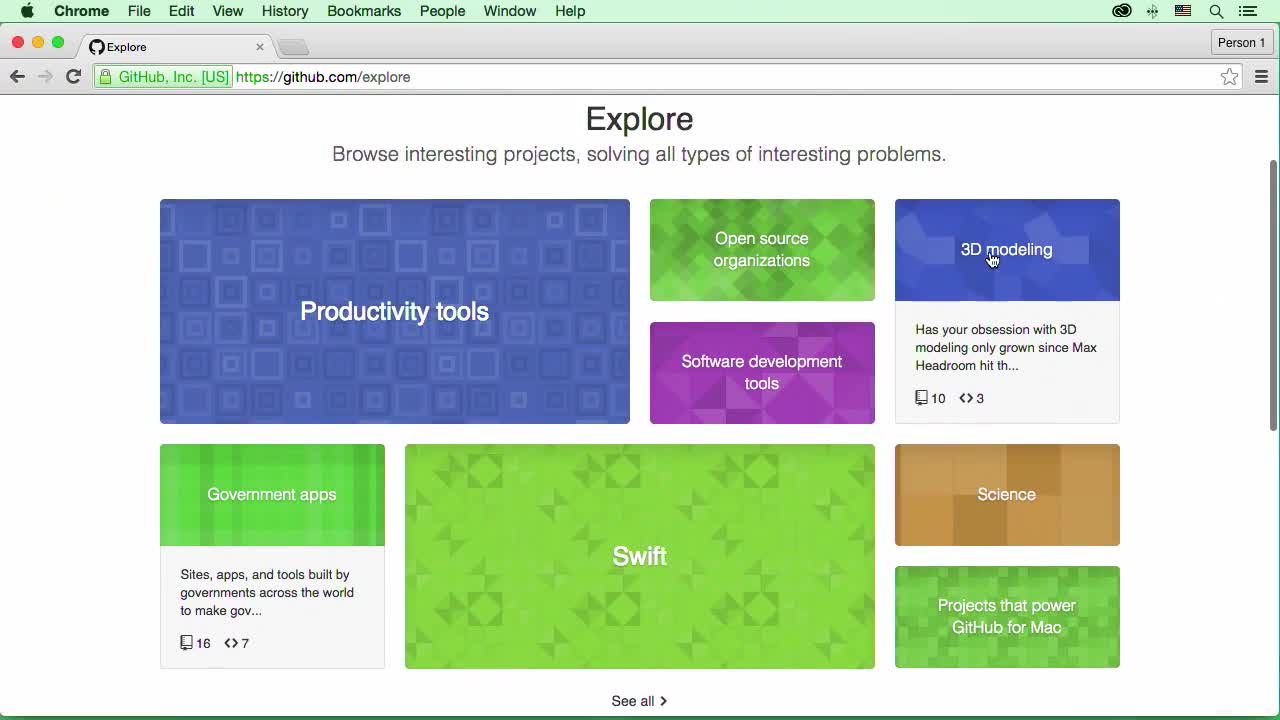 Chrome File Edit View History Bookmarks People Window Help

Explore

Person 1

GitHub, Inc. [US] https://github.com/explore

Explore

Browse interesting projects, solving all types of interesting problems.

Productivity tools

Open source organizations

Software development tools

3D modeling

Has your obsession with 3D modeling only grown since Max Headroom hit th...

10 3

Government apps

Sites, apps, and tools built by governments across the world to make gov...

16 7

Swift

Science

Projects that power GitHub for Mac

See all